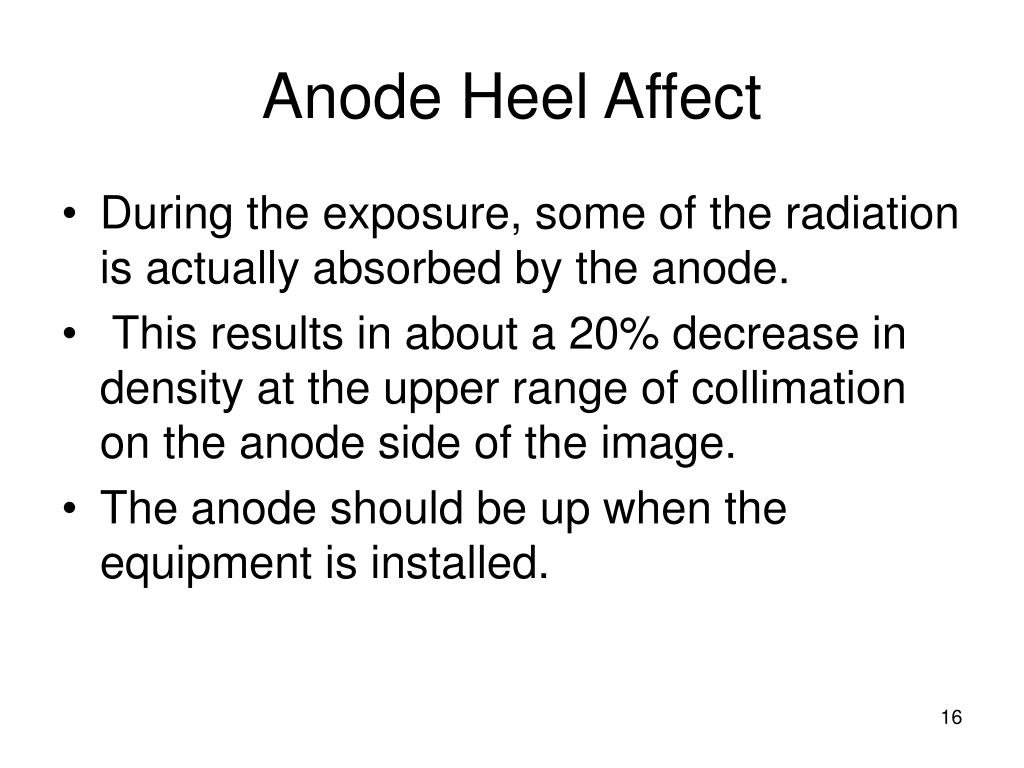 Anode Heel Affect

• During the exposure, some of the radiation is actually absorbed by the anode.
• This results in about a 20% decrease in density at the upper range of collimation on the anode side of the image.
• The anode should be up when the equipment is installed.

16